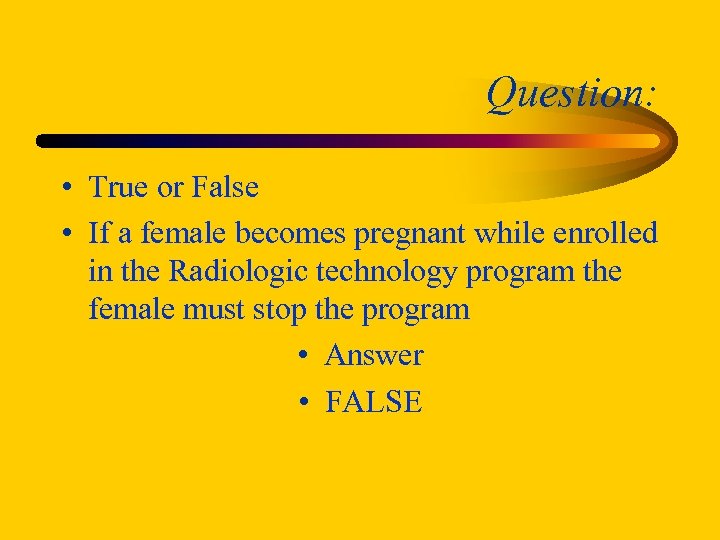 Question:

• True or False
• If a female becomes pregnant while enrolled in the Radiologic technology program the female must stop the program
• Answer
• FALSE